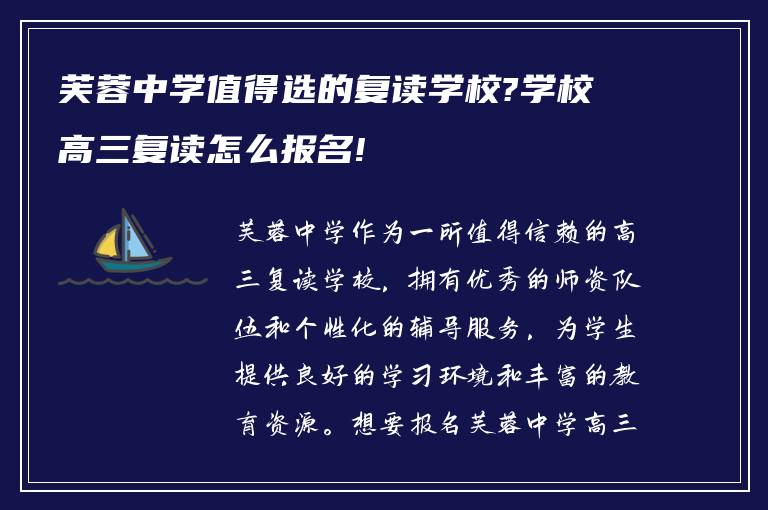 芙蓉中学值得选的复读学校?学校高三复读怎么报名!

芙蓉中学作为一所值得信赖的高三复读学校，拥有优秀的师资队伍和个性化的辅导服务，为学生提供良好的学习环境和丰富的教育资源。想要报名芙蓉中学高三